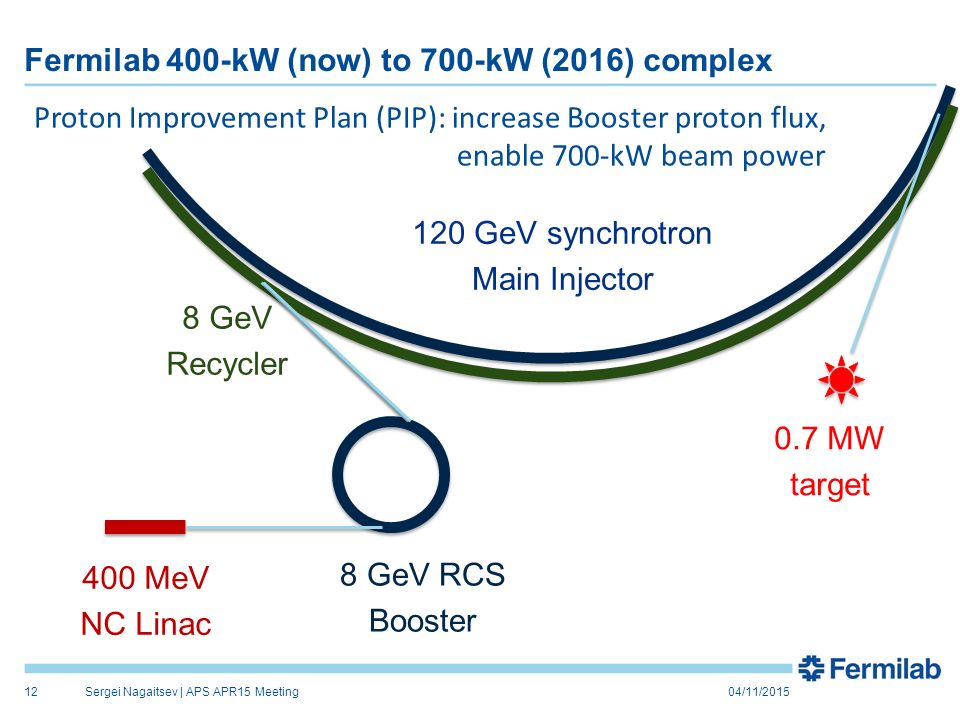 Fermilab 400-kW (now) to 700-kW (2016) complex

Proton Improvement Plan (PIP): increase Booster proton flux, enable 700-kW beam power

120 GeV synchrotron
Main Injector

8 GeV
Recycler

0.7 MW
target

400 MeV
NC Linac

8 GeV RCS
Booster

Fermilab

12 Sergei Nagaitsev | APS APR15 Meeting 04/11/2015